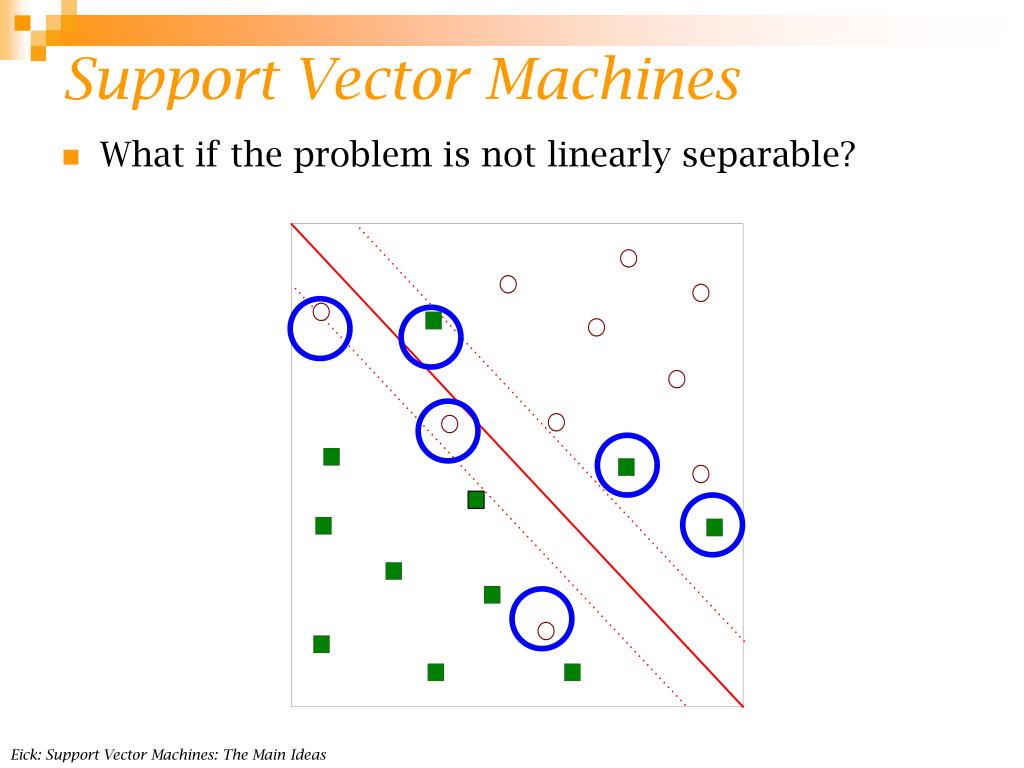 Support Vector Machines

What if the problem is not linearly separable?

Eick: Support Vector Machines: The Main Ideas